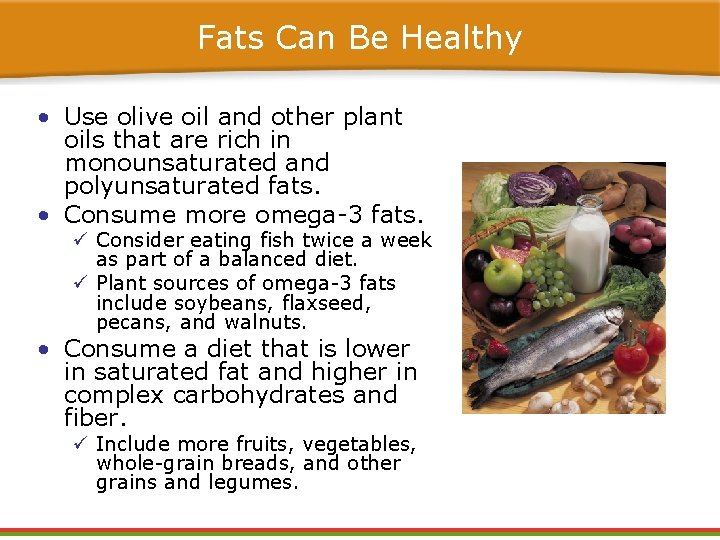 Fats Can Be Healthy

• Use olive oil and other plant oils that are rich in monounsaturated and polyunsaturated fats.

• Consume more omega-3 fats.

✓ Consider eating fish twice a week as part of a balanced diet.

✓ Plant sources of omega-3 fats include soybeans, flaxseed, pecans, and walnuts.

• Consume a diet that is lower in saturated fat and higher in complex carbohydrates and fiber.

✓ Include more fruits, vegetables, whole-grain breads, and other grains and legumes.